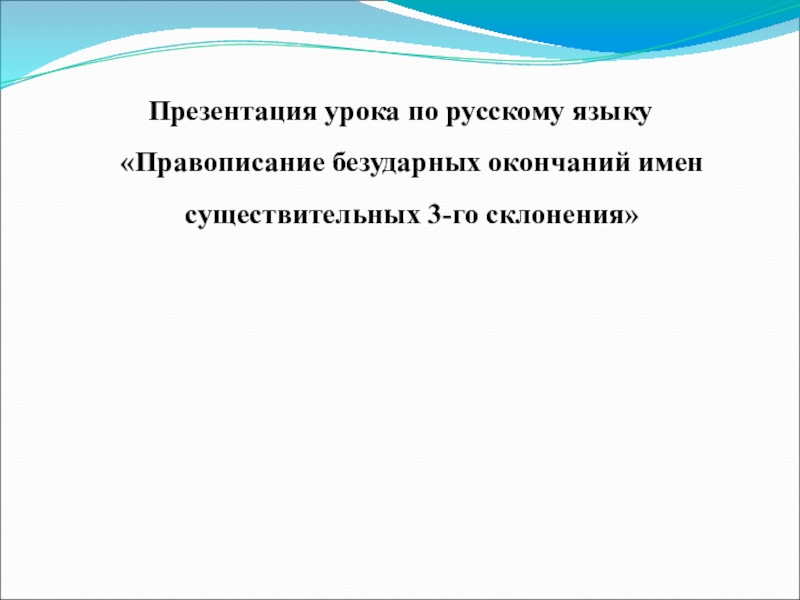 Презентация урока по русскому языку

«Правописание безударных окончаний имен существительных 3-го склонения»